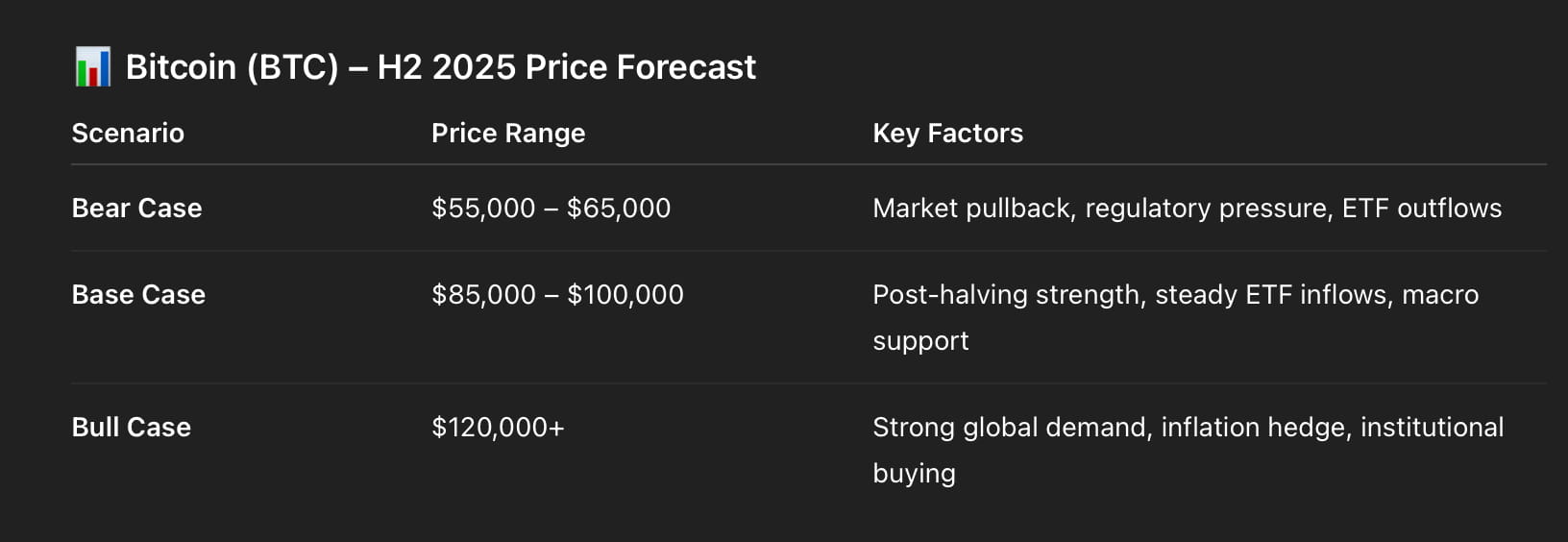 📊 Bitcoin (BTC) – H2 2025 Price Forecast

| Scenario | Price Range | Key Factors |
|---|---|---|
| Bear Case | \$55,000 – \$65,000 | Market pullback, regulatory pressure, ETF outflows |
| Base Case | \$85,000 – \$100,000 | Post-halving strength, steady ETF inflows, macro support |
| Bull Case | \$120,000+ | Strong global demand, inflation hedge, institutional buying |